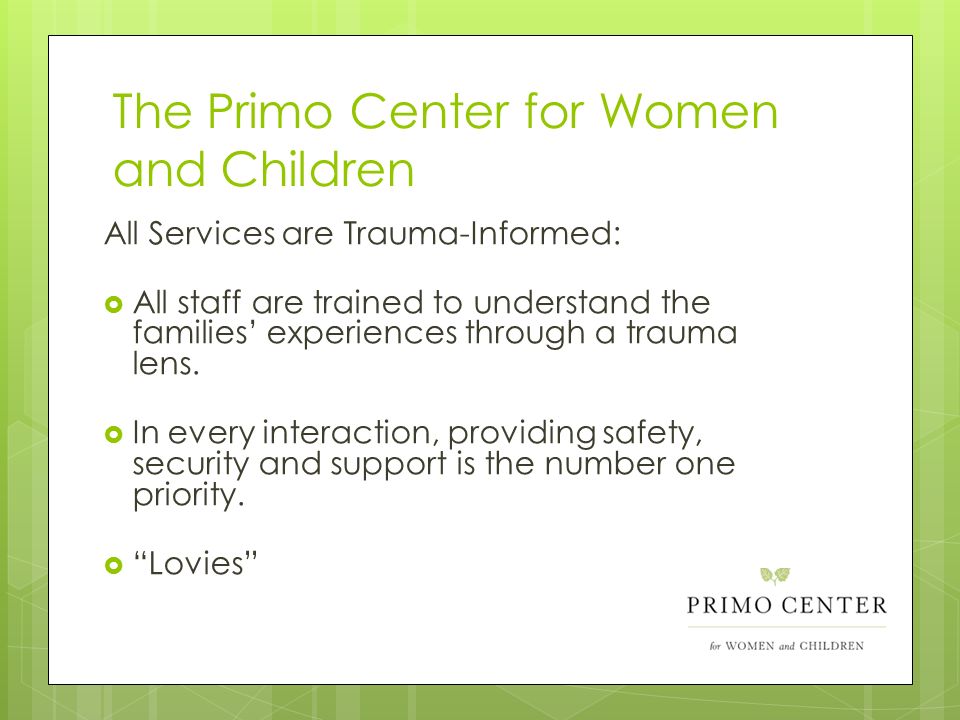 The Primo Center for Women and Children

All Services are Trauma-Informed:

All staff are trained to understand the families' experiences through a trauma lens.

In every interaction, providing safety, security and support is the number one priority.

"Lovies"

PRIMO CENTER

for WOMEN and CHILDREN